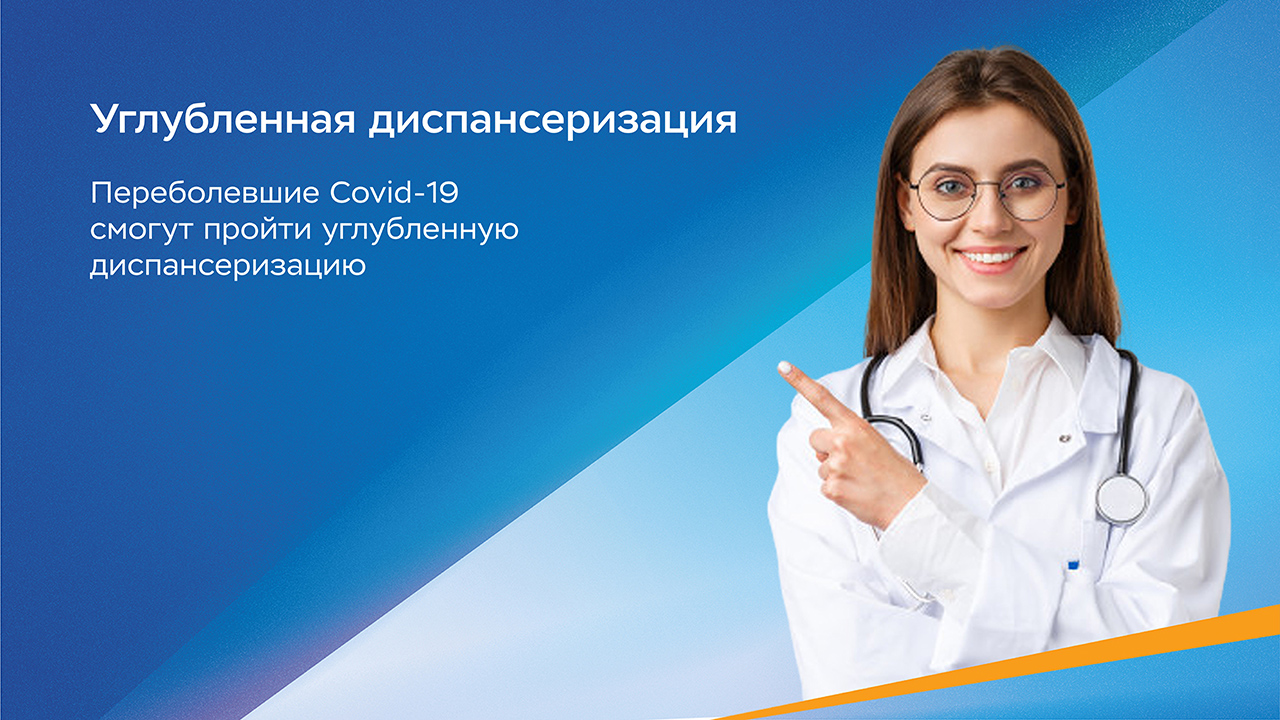 Углубленная диспансеризация

Переболевшие Covid-19 смогут пройти углубленную диспансеризацию